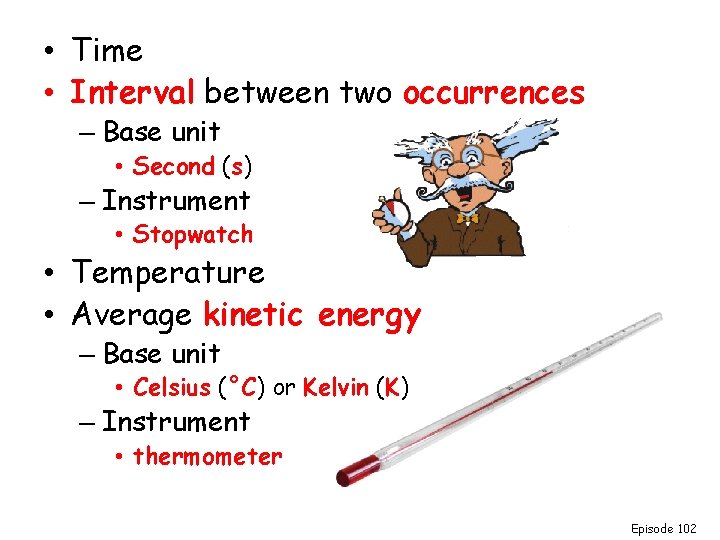 • Time
• Interval between two occurrences
– Base unit
• Second (s)
– Instrument
• Stopwatch
• Temperature
• Average kinetic energy
– Base unit
• Celsius (°C) or Kelvin (K)
– Instrument
• thermometer

Episode 102